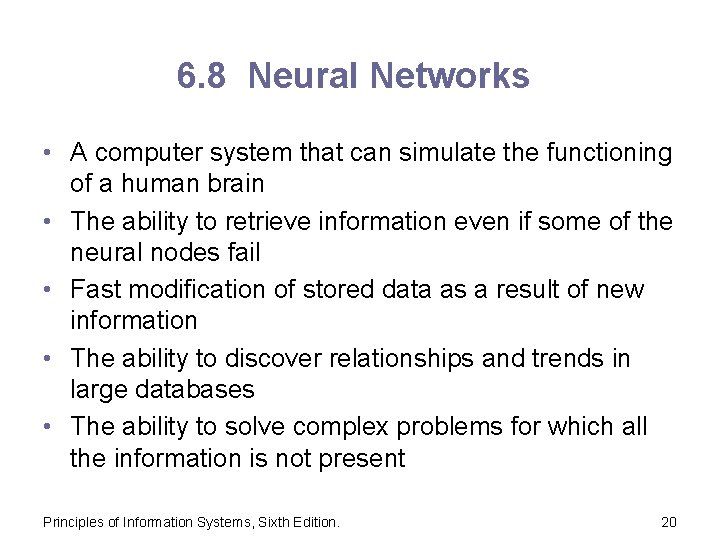 6.8 Neural Networks

• A computer system that can simulate the functioning of a human brain
• The ability to retrieve information even if some of the neural nodes fail
• Fast modification of stored data as a result of new information
• The ability to discover relationships and trends in large databases
• The ability to solve complex problems for which all the information is not present

Principles of Information Systems, Sixth Edition.

20